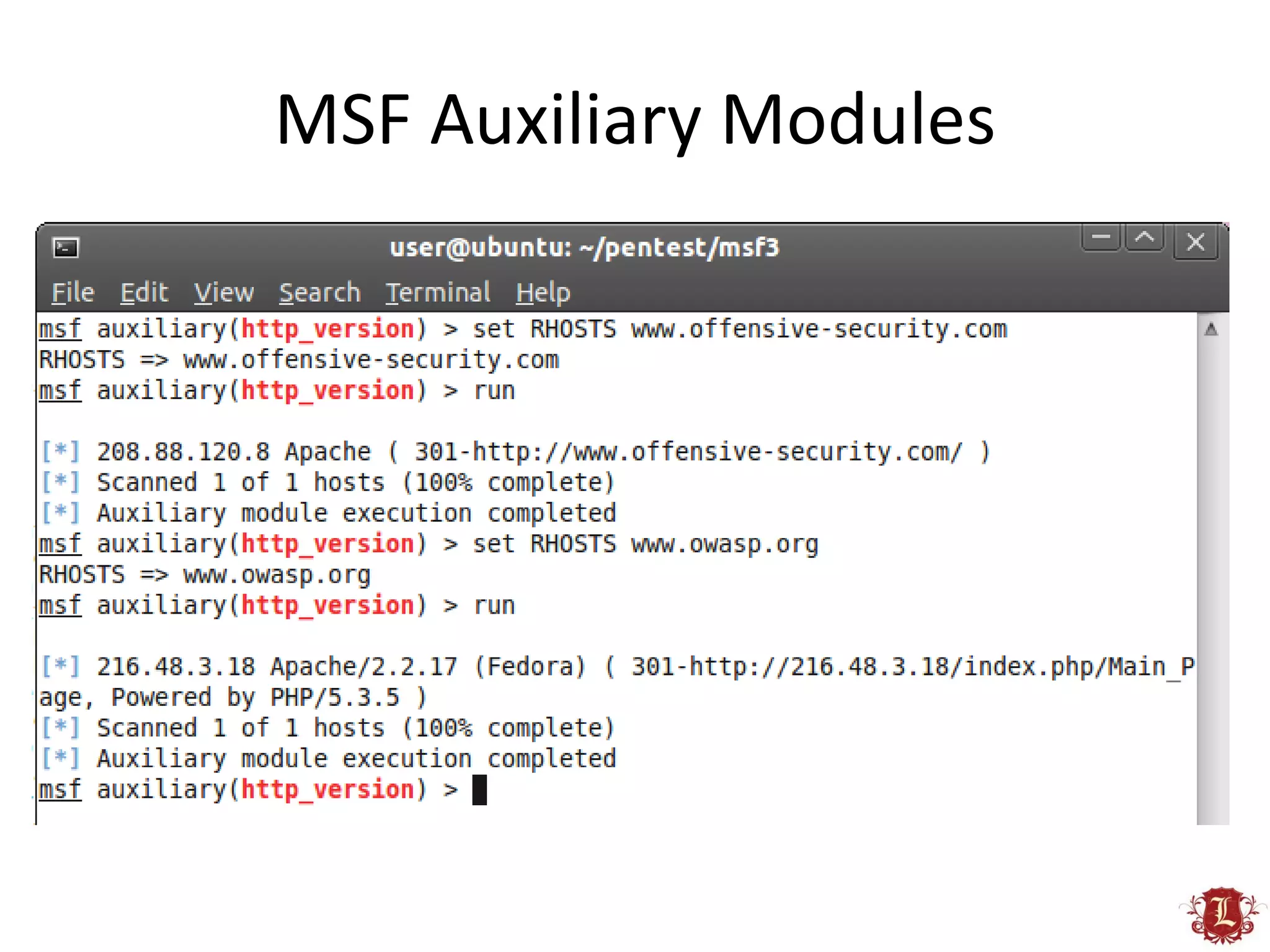 MSF Auxiliary Modules

user@ubuntu: ~/pentest/msf3

File Edit View Search Terminal Help

msf auxiliary(http_version) > set RHOSTS www.offensive-security.com
RHOSTS => www.offensive-security.com
msf auxiliary(http_version) > run

[*] 208.88.120.8 Apache ( 301-http://www.offensive-security.com/ )
[*] Scanned 1 of 1 hosts (100% complete)
[*] Auxiliary module execution completed
msf auxiliary(http_version) > set RHOSTS www.owasp.org
RHOSTS => www.owasp.org
msf auxiliary(http_version) > run

[*] 216.48.3.18 Apache/2.2.17 (Fedora) ( 301-http://216.48.3.18/index.php/Main_Page, Powered by PHP/5.3.5 )
[*] Scanned 1 of 1 hosts (100% complete)
[*] Auxiliary module execution completed
msf auxiliary(http_version) >

L